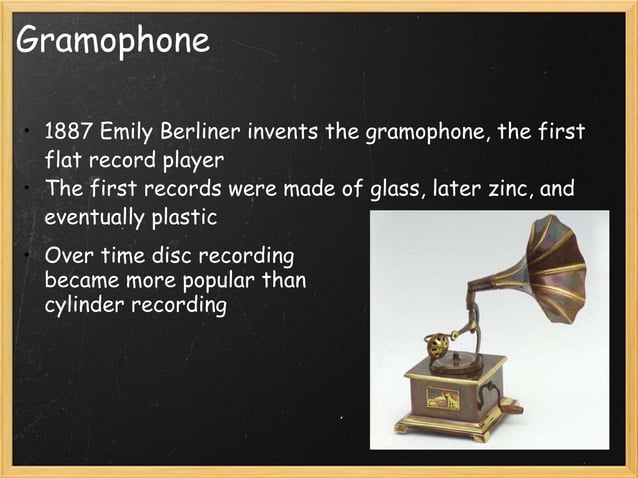 Gramophone

• 1887 Emily Berliner invents the gramophone, the first flat record player
• The first records were made of glass, later zinc, and eventually plastic
• Over time disc recording became more popular than cylinder recording